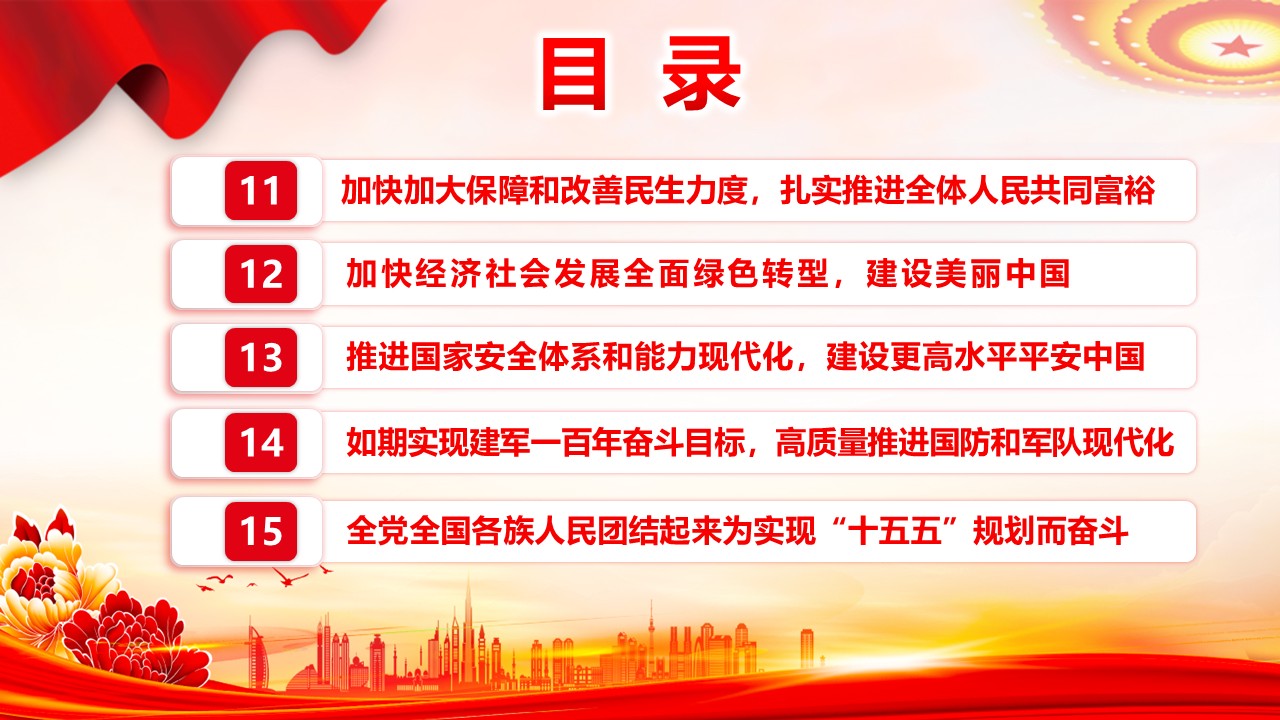 目 录

11 加快加大保障和改善民生力度，扎实推进全体人民共同富裕

12 加快经济社会发展全面绿色转型，建设美丽中国

13 推进国家安全体系和能力现代化，建设更高水平平安中国

14 如期实现建军一百年奋斗目标，高质量推进国防和军队现代化

15 全党全国各族人民团结起来为实现“十五五”规划而奋斗